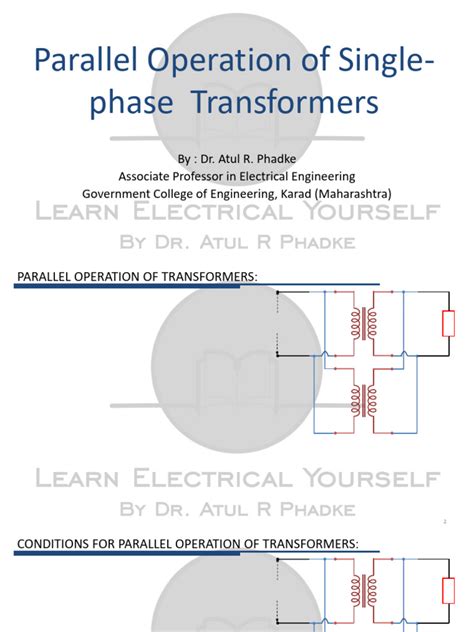 Parallel Operation of Single-phase Transformers

By : Dr. Atul R. Phadke
Associate Professor in Electrical Engineering
Government College of Engineering, Karad (Maharashtra)

LEARN ELECTRICAL YOURSELF
BY DR. ATUL R PHADKE

PARALLEL OPERATION OF TRANSFORMERS:

LEARN ELECTRICAL YOURSELF
BY DR. ATUL R PHADKE

2

CONDITIONS FOR PARALLEL OPERATION OF TRANSFORMERS: